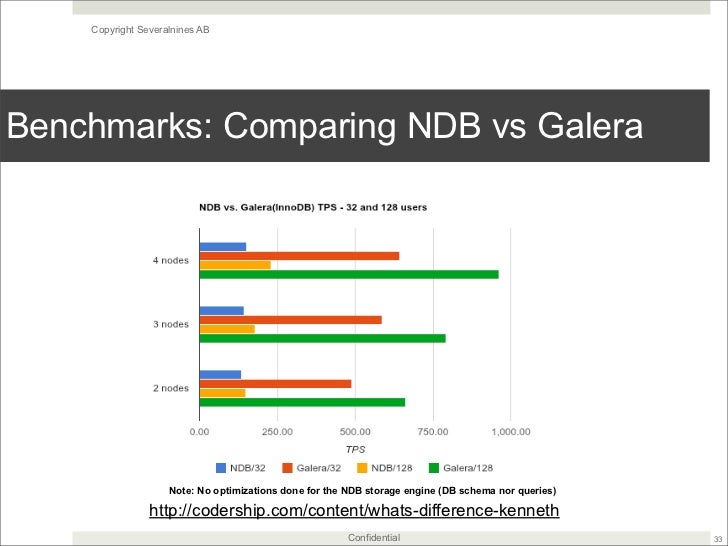 Copyright Severalnines AB

Benchmarks: Comparing NDB vs Galera

NDB vs. Galera(InnoDB) TPS - 32 and 128 users

4 nodes
3 nodes
2 nodes

0.00 250.00 500.00 750.00 1,000.00

TPS

NDB/32 Galera/32 NDB/128 Galera/128

Note: No optimizations done for the NDB storage engine (DB schema nor queries)

http://codership.com/content/whats-difference-kenneth

Confidential

33